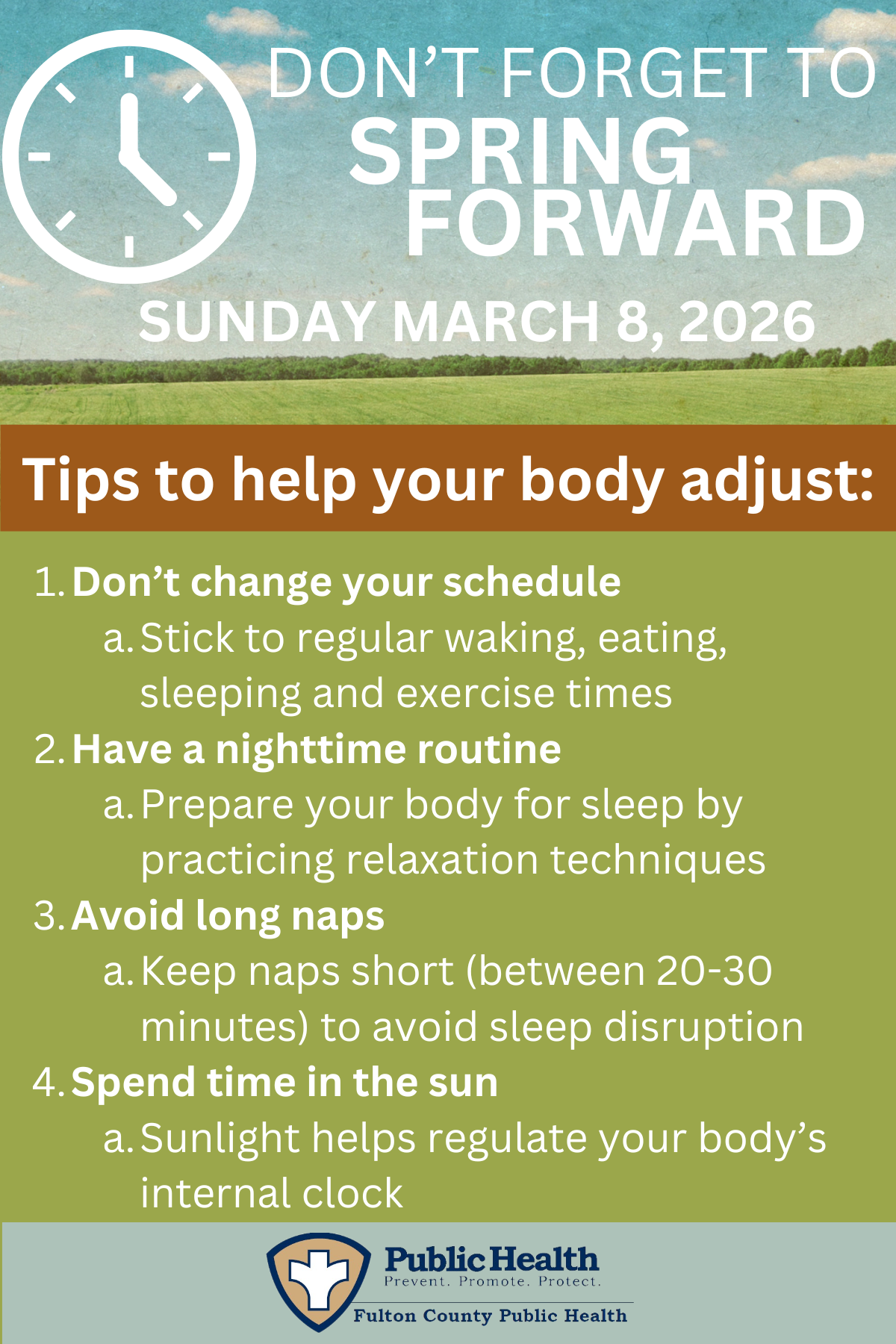 DON'T FORGET TO
SPRING FORWARD
SUNDAY MARCH 8, 2026

Tips to help your body adjust:

1. Don't change your schedule
a. Stick to regular waking, eating, sleeping and exercise times
2. Have a nighttime routine
a. Prepare your body for sleep by practicing relaxation techniques
3. Avoid long naps
a. Keep naps short (between 20-30 minutes) to avoid sleep disruption
4. Spend time in the sun
a. Sunlight helps regulate your body's internal clock

Public Health
Prevent. Promote. Protect.
Fulton County Public Health